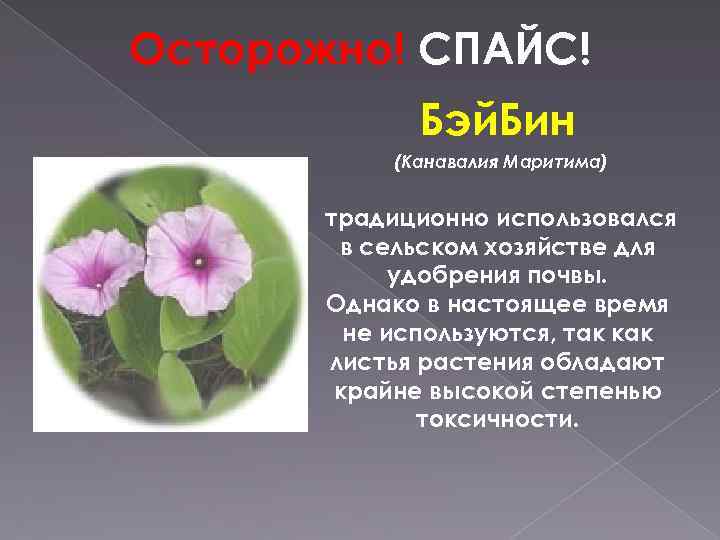 Осторожно! СПАЙС!

БэйБин

(Канавалия Маритима)

традиционно использовался в сельском хозяйстве для удобрения почвы. Однако в настоящее время не используются, так как листья растения обладают крайне высокой степенью токсичности.